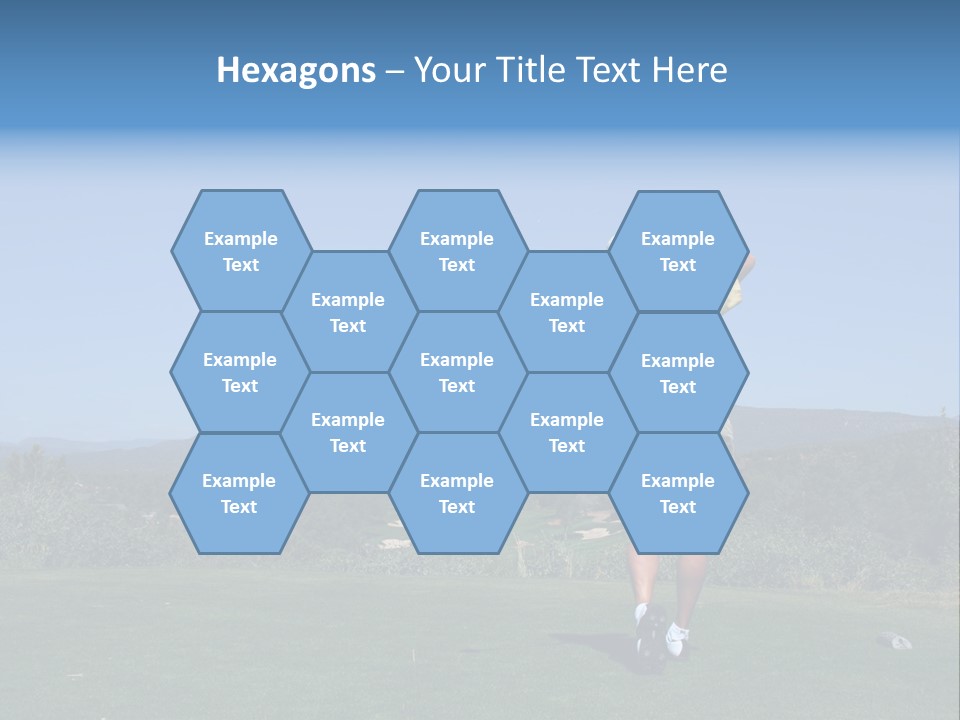 Hexagons – Your Title Text Here

Example Text

Example Text

Example Text

Example Text

Example Text

Example Text

Example Text

Example Text

Example Text

Example Text

Example Text

Example Text

Example Text